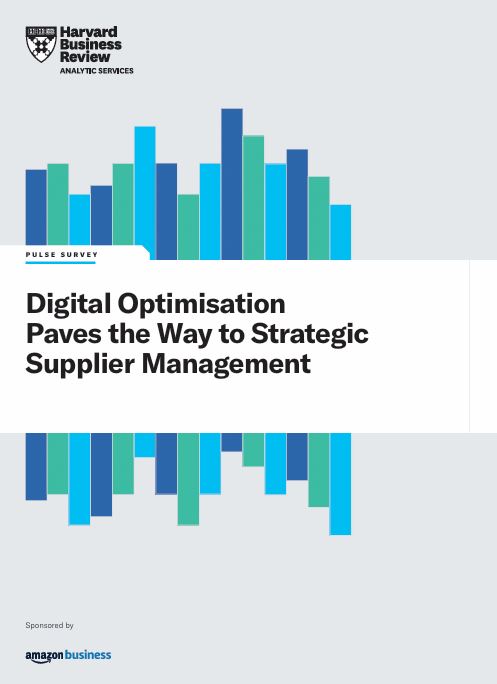 Harvard Business Review
ANALYTIC SERVICES

PULSE SURVEY

Digital Optimisation Paves the Way to Strategic Supplier Management

Sponsored by

amazon business